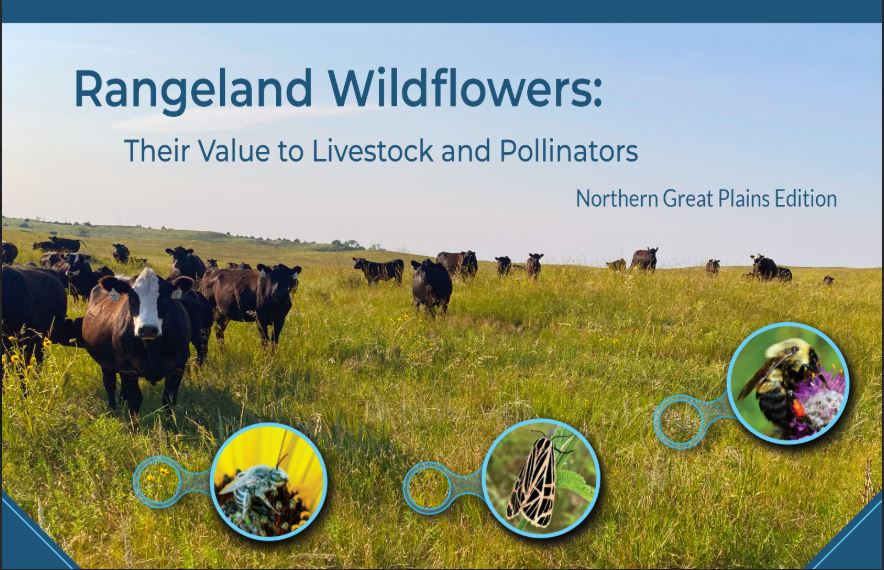 Rangeland Wildflowers:

Their Value to Livestock and Pollinators

Northern Great Plains Edition